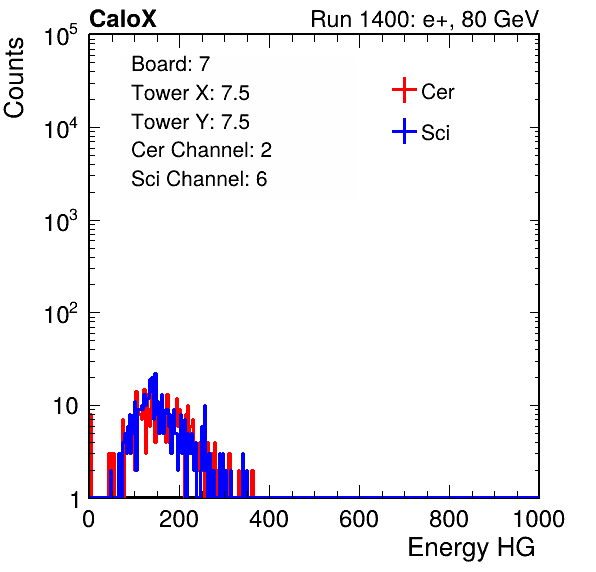 CaloX

Run 1400: e+, 80 GeV

Counts

$10^5$

$10^4$

$10^3$

$10^2$

10

1

Board: 7
Tower X: 7.5
Tower Y: 7.5
Cer Channel: 2
Sci Channel: 6

Cer

Sci

0

200

400

600

800

1000

Energy HG